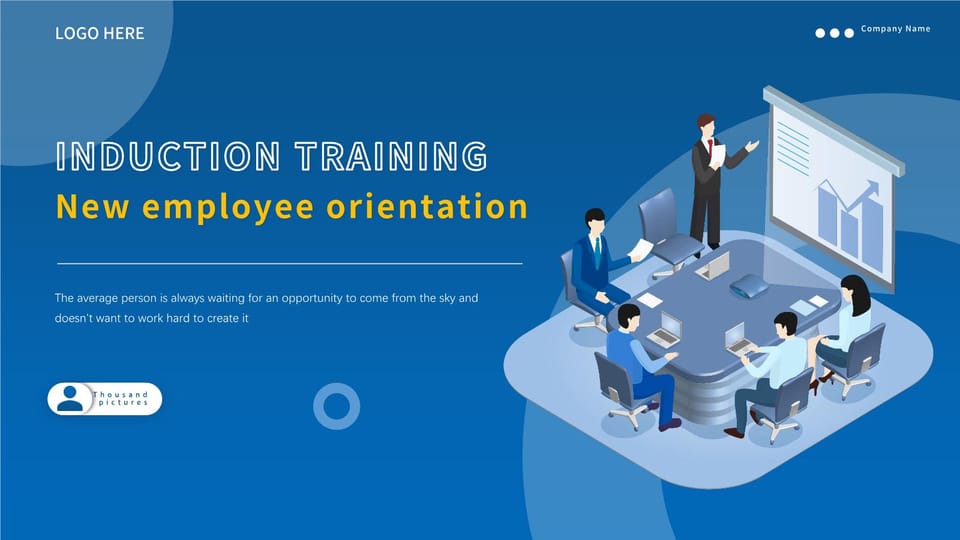 LOGO HERE

Company Name

INDUCTION TRAINING
New employee orientation

The average person is always waiting for an opportunity to come from the sky and doesn't want to work hard to create it

Thousand pictures